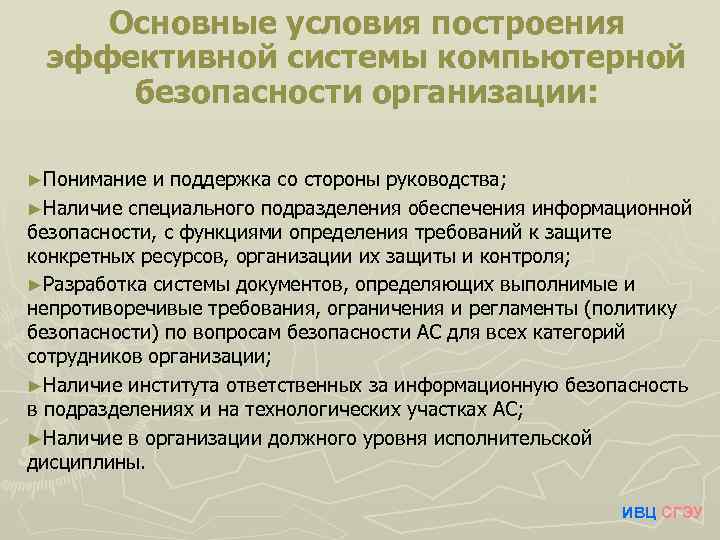 Основные условия построения эффективной системы компьютерной безопасности организации:

►Понимание и поддержка со стороны руководства;

►Наличие специального подразделения обеспечения информационной безопасности, с функциями определения требований к защите конкретных ресурсов, организации их защиты и контроля;

►Разработка системы документов, определяющих выполнимые и непротиворечивые требования, ограничения и регламенты (политику безопасности) по вопросам безопасности АС для всех категорий сотрудников организации;

►Наличие института ответственных за информационную безопасность в подразделениях и на технологических участках АС;

►Наличие в организации должного уровня исполнительской дисциплины.

ИВЦ СГЭУ